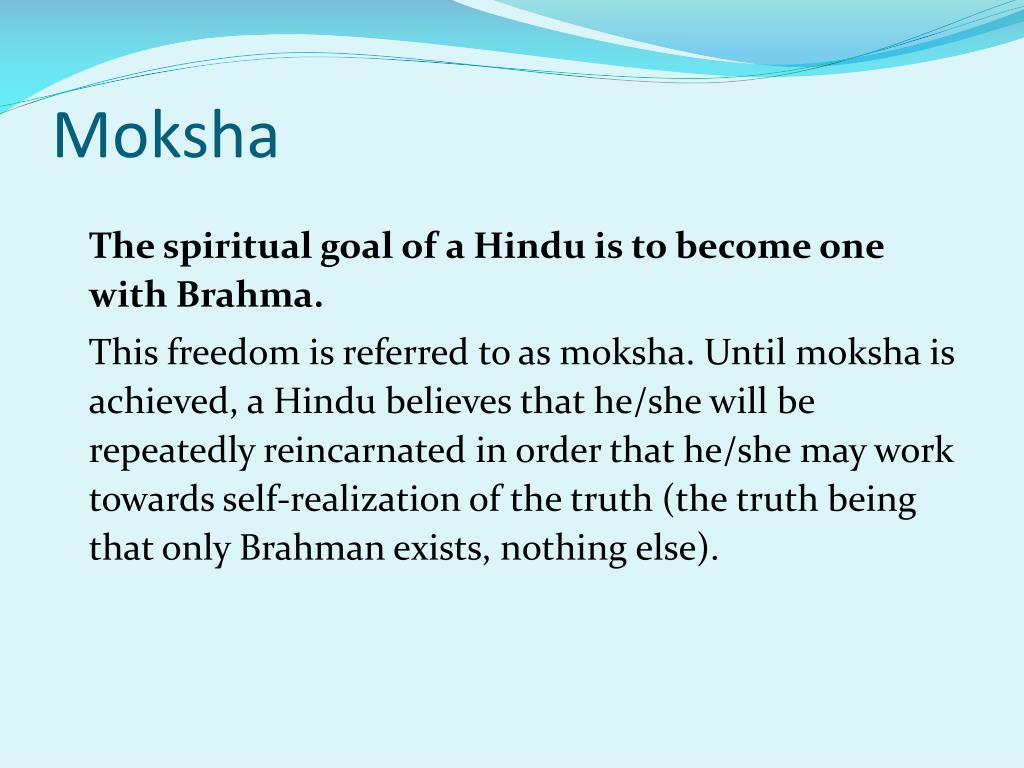 Moksha

The spiritual goal of a Hindu is to become one with Brahma.

This freedom is referred to as moksha. Until moksha is achieved, a Hindu believes that he/she will be repeatedly reincarnated in order that he/she may work towards self-realization of the truth (the truth being that only Brahman exists, nothing else).